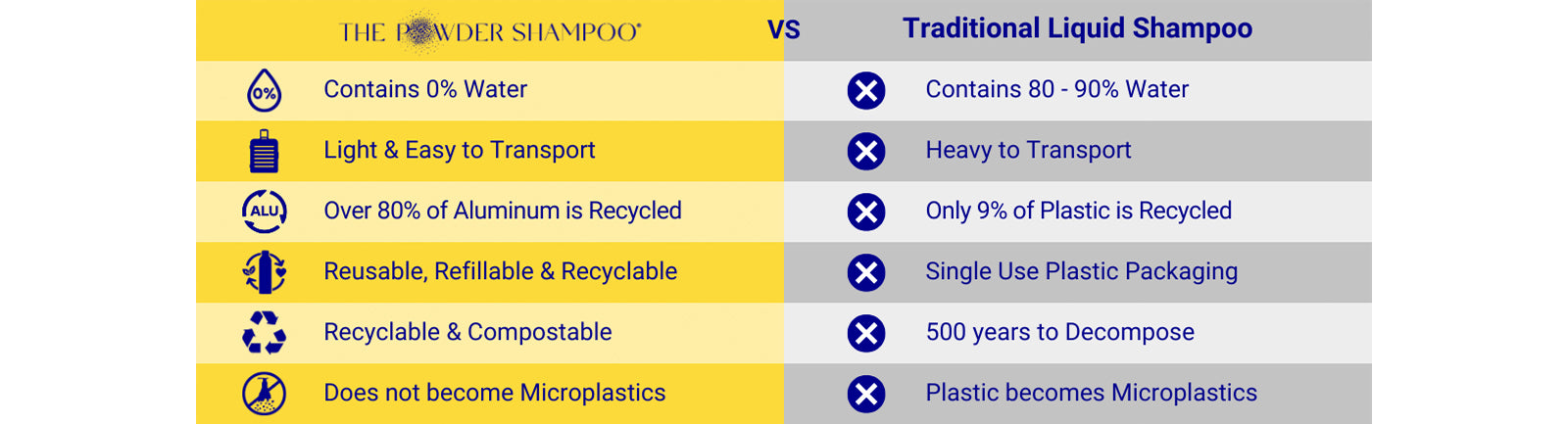 | THE POWDER SHAMPOO® | VS | Traditional Liquid Shampoo |
|---|---|---|
| 0% Contains 0% Water | | Contains 80 - 90% Water |
| Light & Easy to Transport | | Heavy to Transport |
| ALU Over 80% of Aluminum is Recycled | | Only 9% of Plastic is Recycled |
| Reusable, Refillable & Recyclable | | Single Use Plastic Packaging |
| Recyclable & Compostable | | 500 years to Decompose |
| Does not become Microplastics | | Plastic becomes Microplastics |